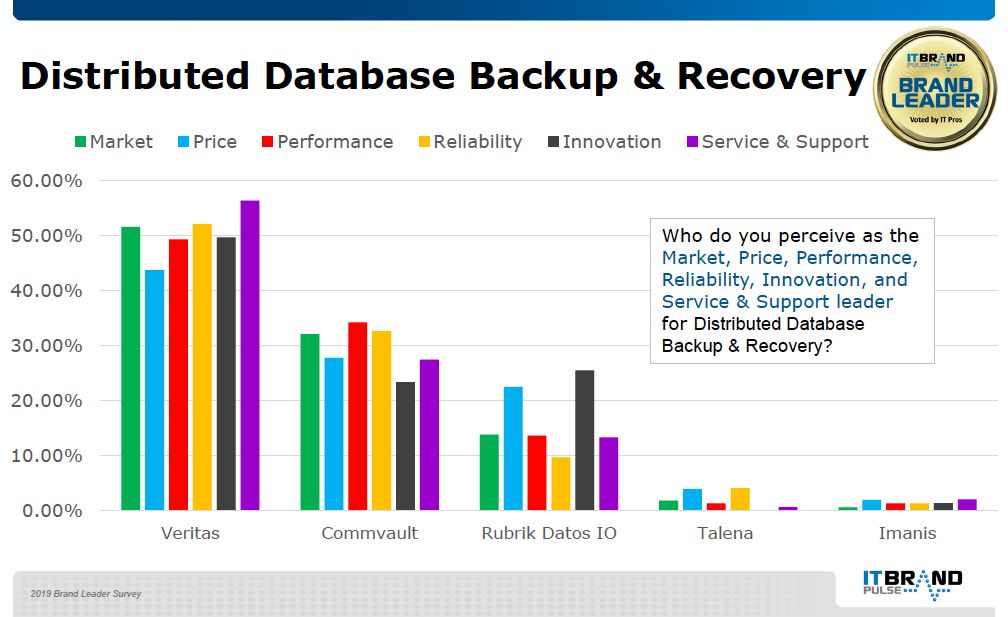 Distributed Database Backup & Recovery

IT BRAND PULSE
BRAND LEADER
Voted by IT Pros

Market Price Performance Reliability Innovation Service & Support

60.00%
50.00%
40.00%
30.00%
20.00%
10.00%
0.00%

Who do you perceive as the Market, Price, Performance, Reliability, Innovation, and Service & Support leader for Distributed Database Backup & Recovery?

Veritas Commvault Rubrik Datos IO Talena Imanis

2019 Brand Leader Survey

IT BRAND PULSE